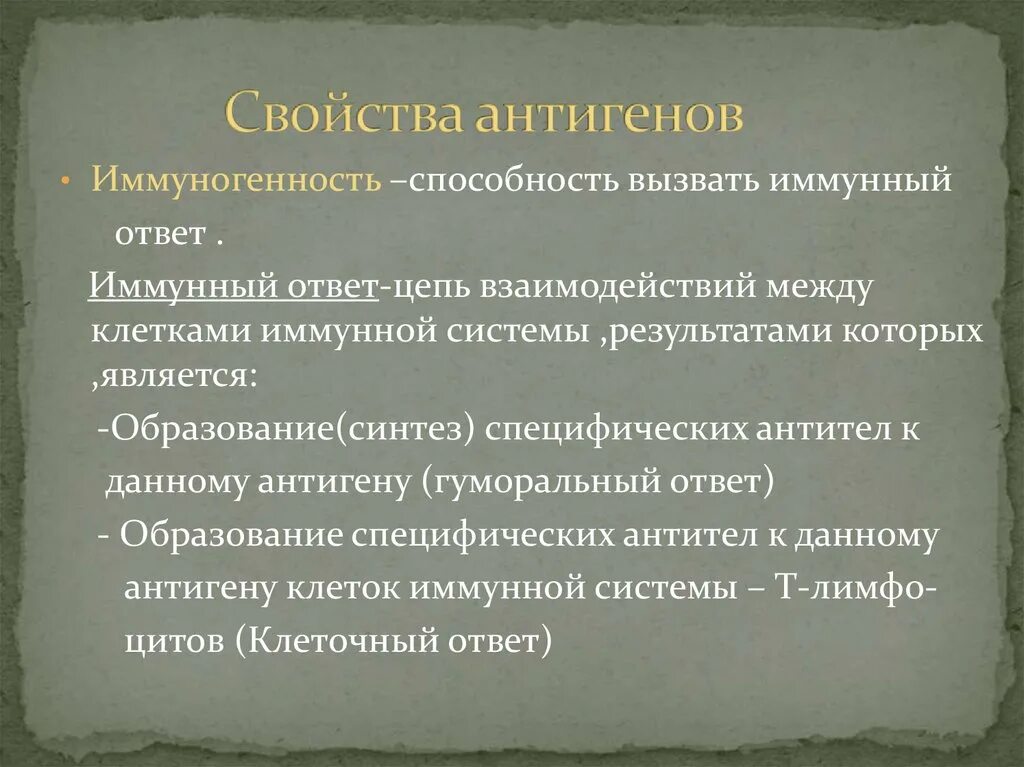 Свойства антигенов

• Иммуногенность –способность вызвать иммунный ответ .

Иммунный ответ-цепь взаимодействий между клетками иммунной системы ,результатами которых ,является:

-Образование(синтез) специфических антител к данному антигену (гуморальный ответ)

- Образование специфических антител к данному антигену клеток иммунной системы – Т-лимфоцитов (Клеточный ответ)